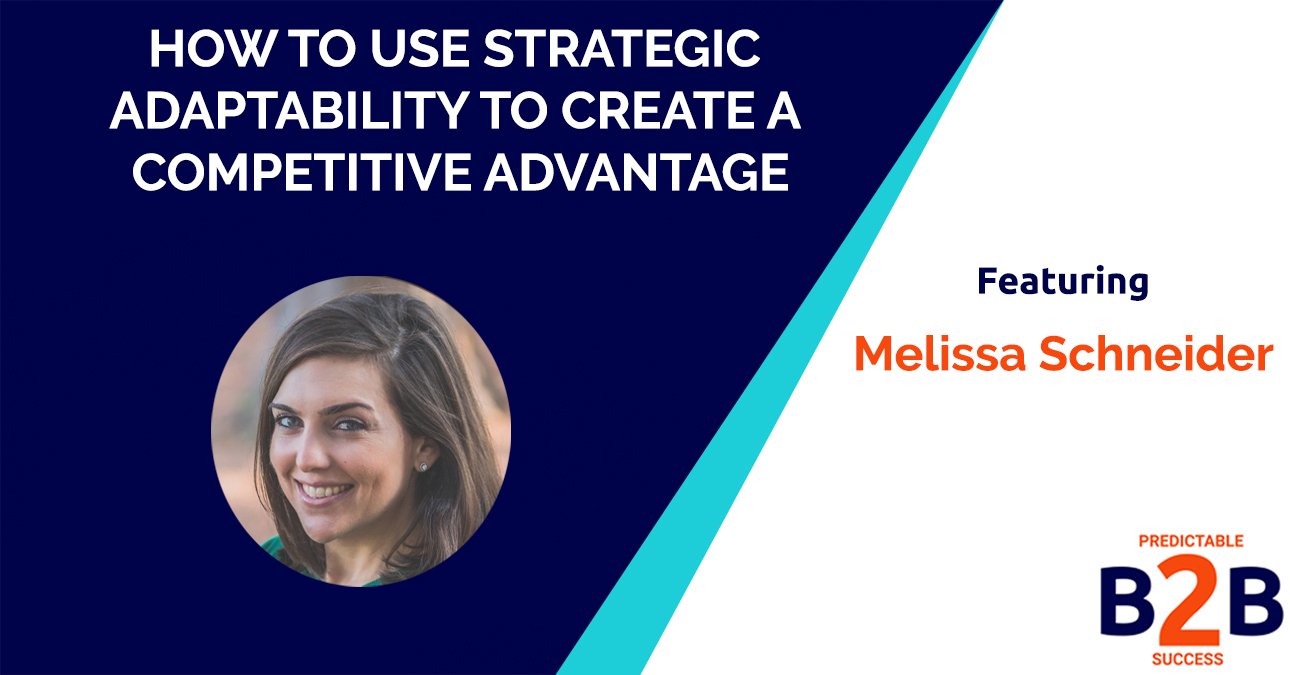 HOW TO USE STRATEGIC ADAPTABILITY TO CREATE A COMPETITIVE ADVANTAGE

Featuring

Melissa Schneider

PREDICTABLE
B2B
SUCCESS